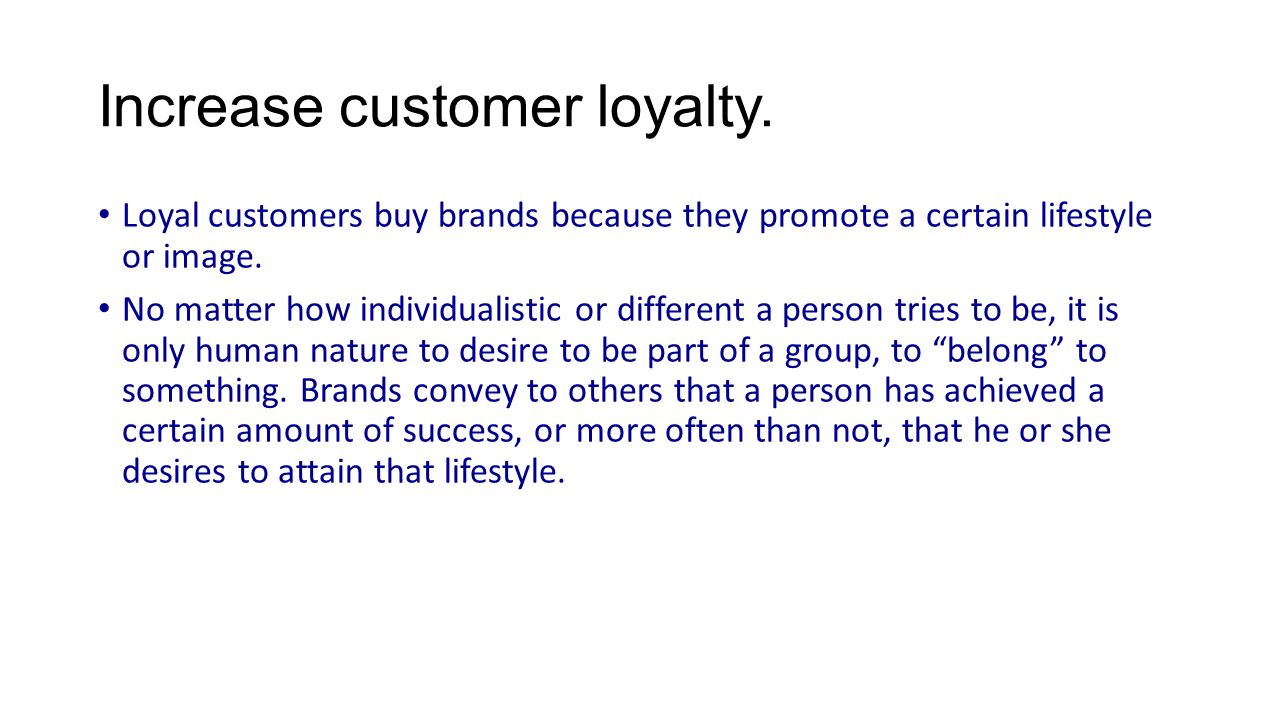 Increase customer loyalty.

• Loyal customers buy brands because they promote a certain lifestyle or image.

• No matter how individualistic or different a person tries to be, it is only human nature to desire to be part of a group, to “belong” to something. Brands convey to others that a person has achieved a certain amount of success, or more often than not, that he or she desires to attain that lifestyle.